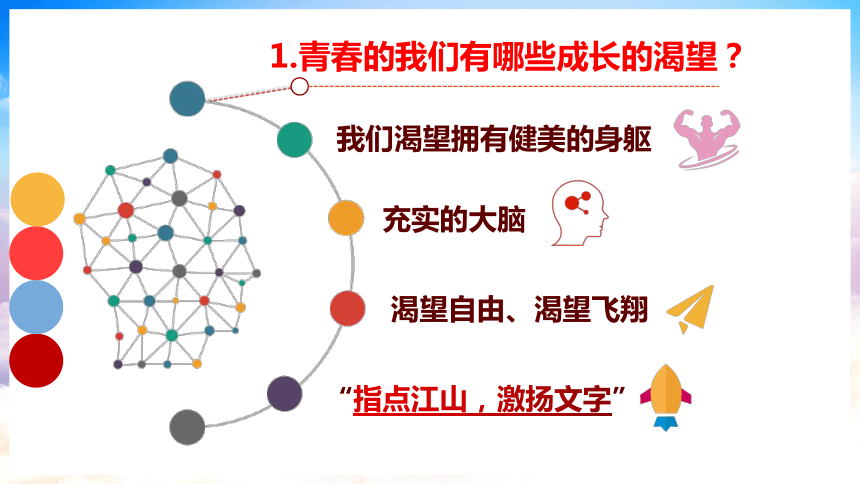 1.青春的我们有哪些成长的渴望？

我们渴望拥有健美的身躯

充实的大脑

渴望自由、渴望飞翔

“指点江山，激扬文字”